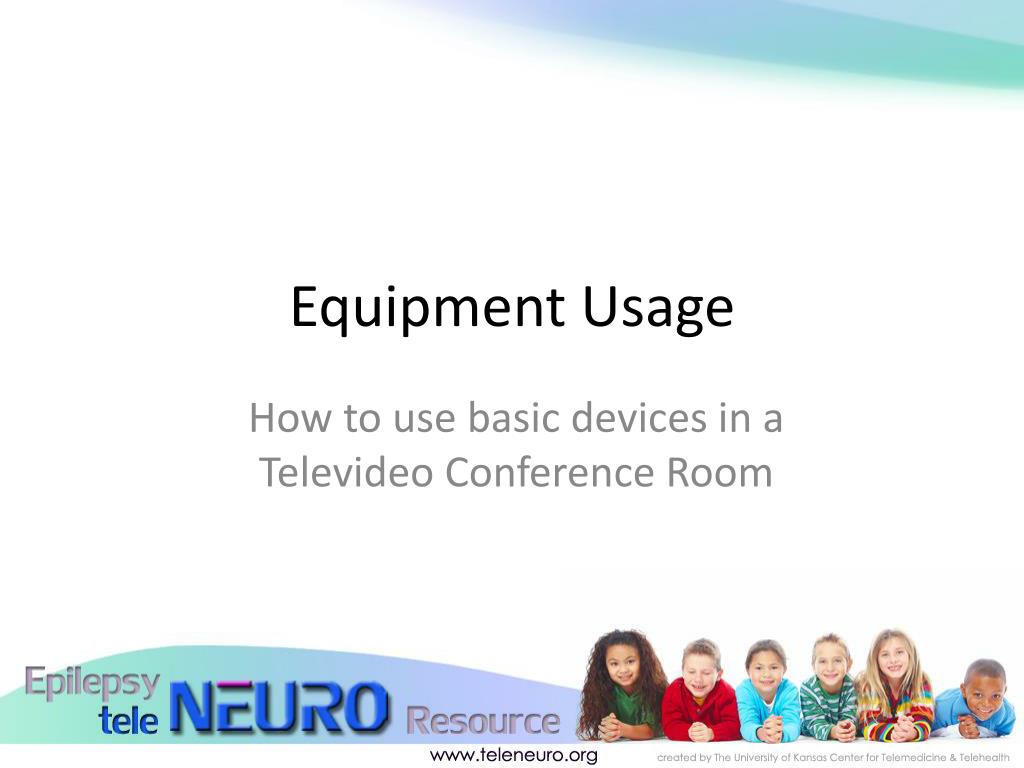 Equipment Usage

How to use basic devices in a Televideo Conference Room

Epilepsy tele NEURO Resource

www.teleneuro.org

created by The University of Kansas Center for Telemedicine & Telehealth